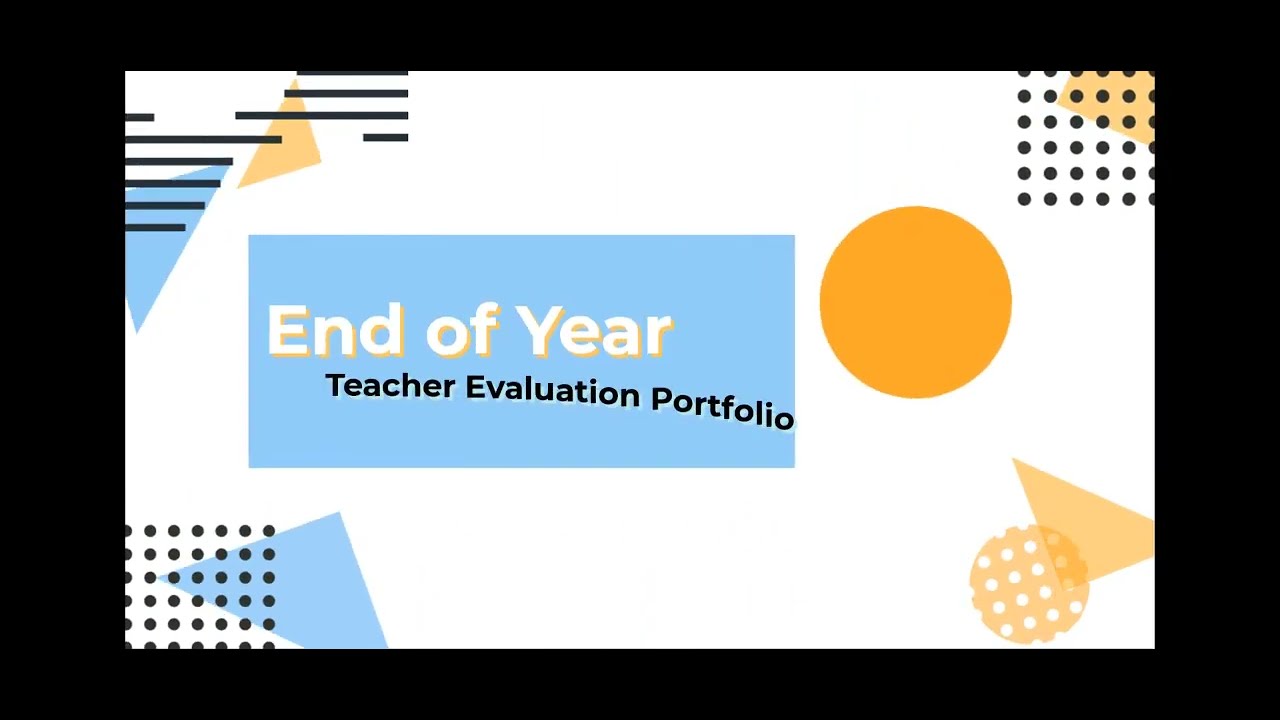 End of Year
Teacher Evaluation Portfolio